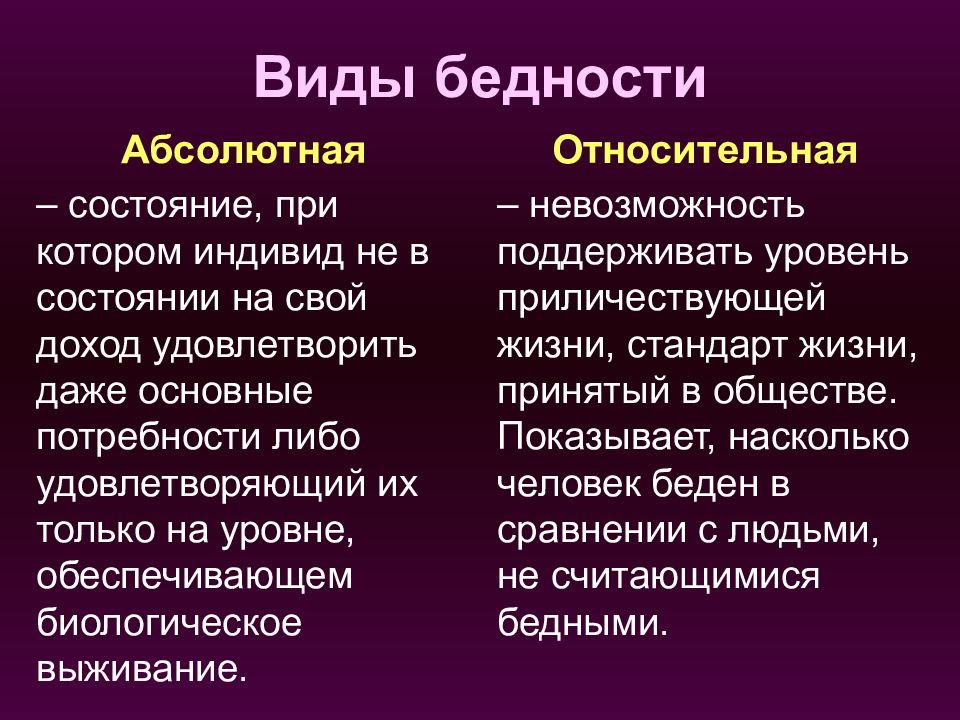 Виды бедности

Абсолютная

– состояние, при котором индивид не в состоянии на свой доход удовлетворить даже основные потребности либо удовлетворяющий их только на уровне, обеспечивающем биологическое выживание.

Относительная

– невозможность поддерживать уровень приличествующей жизни, стандарт жизни, принятый в обществе. Показывает, насколько человек беден в сравнении с людьми, не считающимися бедными.